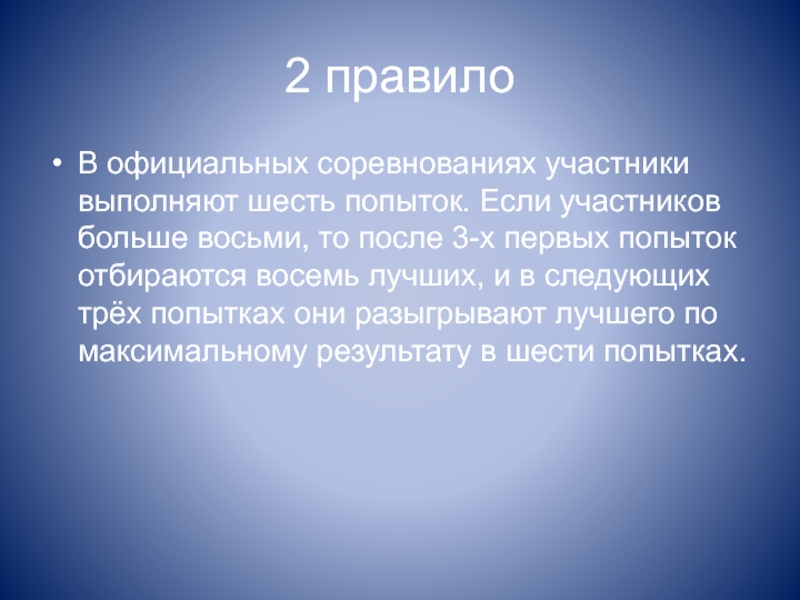 2 правило

• В официальных соревнованиях участники выполняют шесть попыток. Если участников больше восьми, то после 3-х первых попыток отбираются восемь лучших, и в следующих трёх попытках они разыгрывают лучшего по максимальному результату в шести попытках.